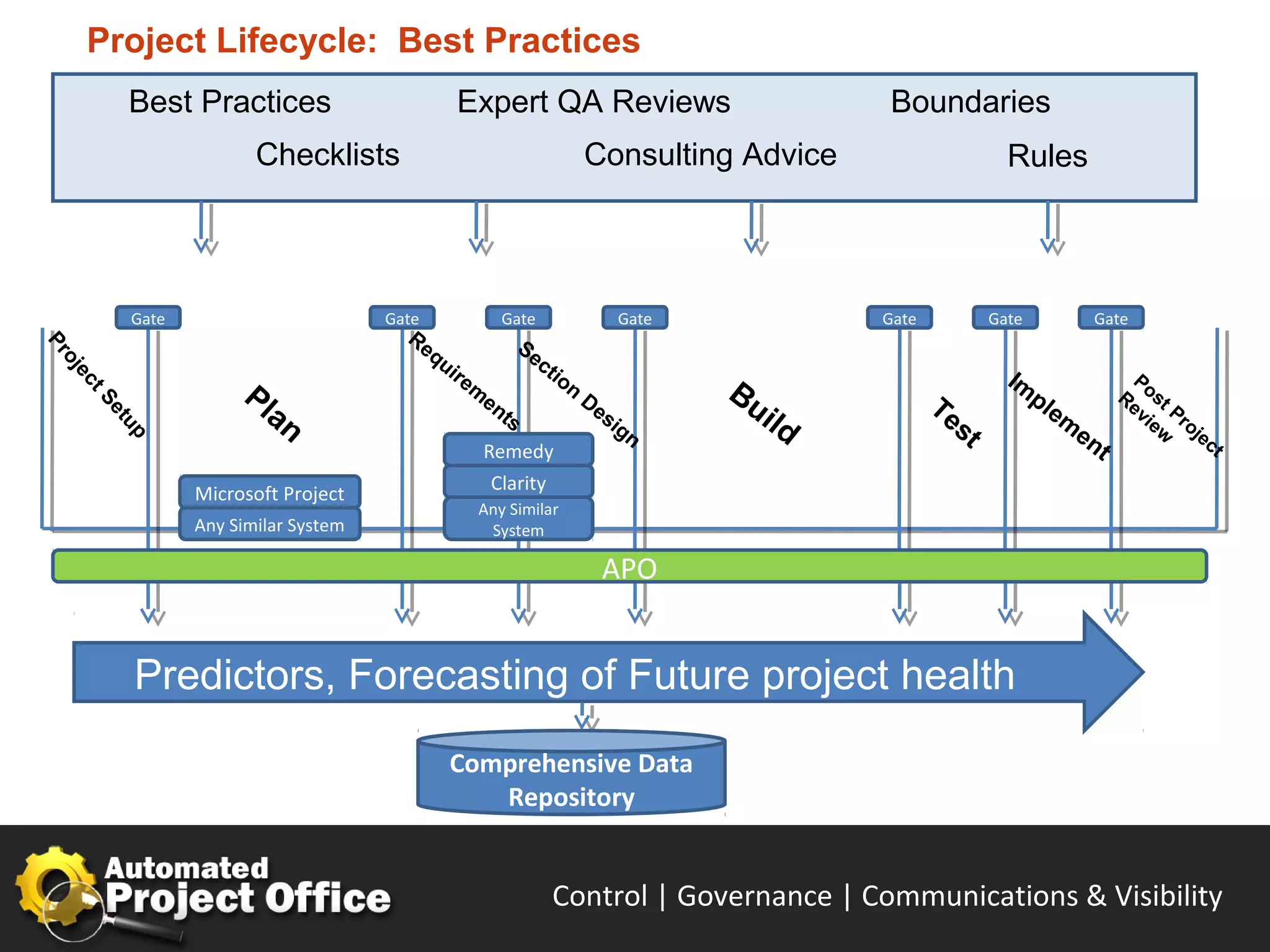 Project Lifecycle: Best Practices

Best Practices
Expert QA Reviews
Boundaries
Checklists
Consulting Advice
Rules

Gate
Gate
Gate
Gate
Gate
Gate
Gate

Project Setup
Plan
Requirements
Section Design
Build
Test
Implement
Post Project Review

Microsoft Project
Any Similar System

Remedy
Clarity
Any Similar System

APO

Predictors, Forecasting of Future project health

Comprehensive Data Repository

Automated Project Office

Control | Governance | Communications & Visibility